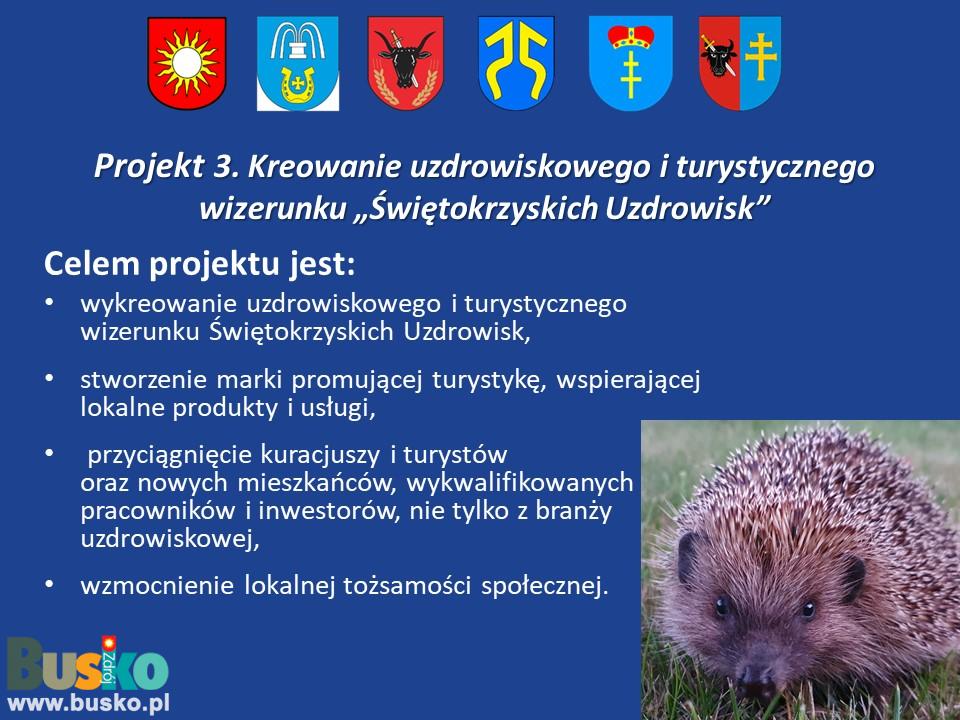 Projekt 3. Kreowanie uzdrowiskowego i turystycznego wizerunku „Świętokrzyskich Uzdrowisk”

Celem projektu jest:

• wykreowanie uzdrowiskowego i turystycznego wizerunku Świętokrzyskich Uzdrowisk,

• stworzenie marki promującej turystykę, wspierającej lokalne produkty i usługi,

• przyciągnięcie kuracjuszy i turystów oraz nowych mieszkańców, wykwalifikowanych pracowników i inwestorów, nie tylko z branży uzdrowiskowej,

• wzmocnienie lokalnej tożsamości społecznej.

Busko Zdrój
www.busko.pl